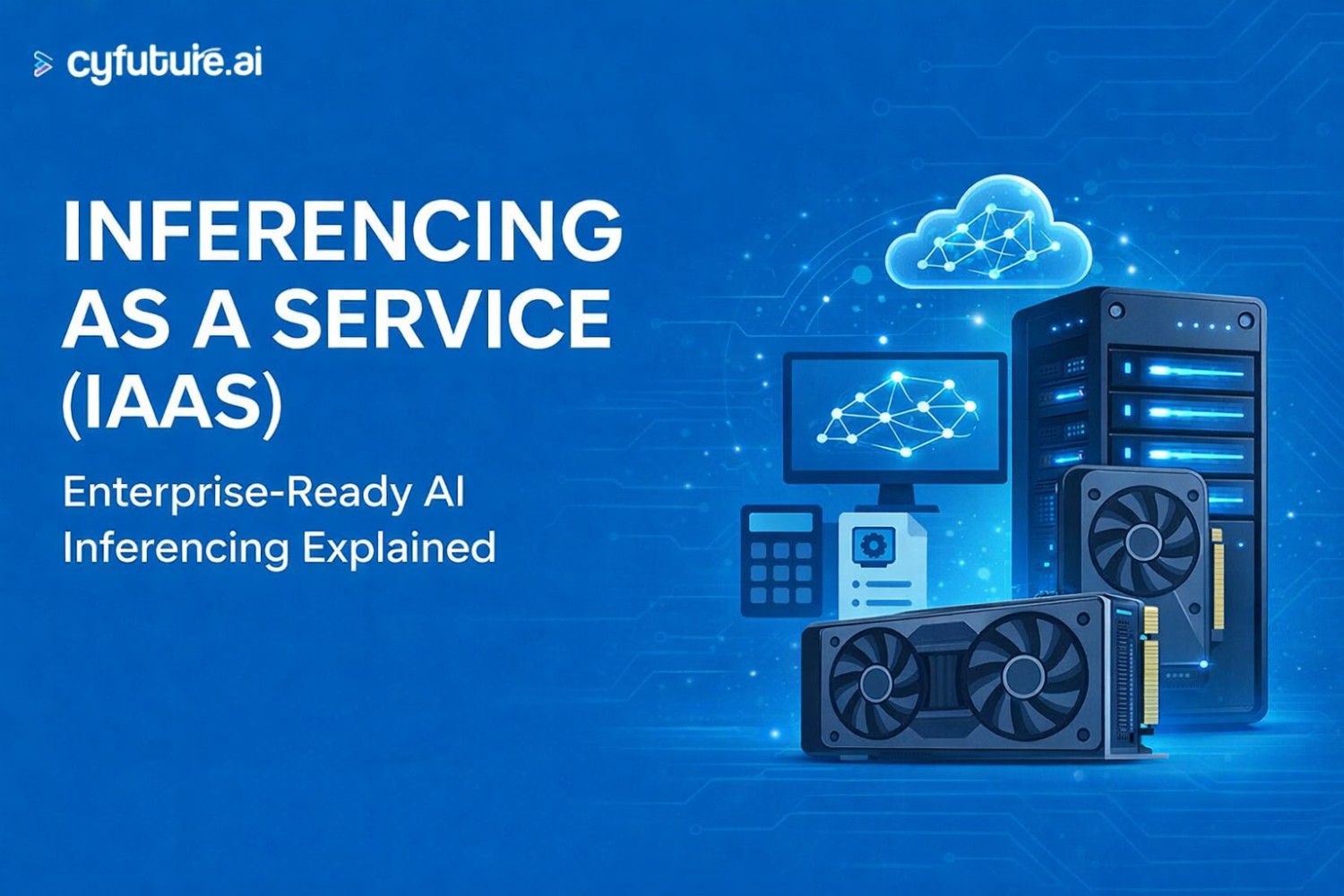 cyfuture.ai

INFERENCING AS A SERVICE (IAAS)

Enterprise-Ready AI Inferencing Explained